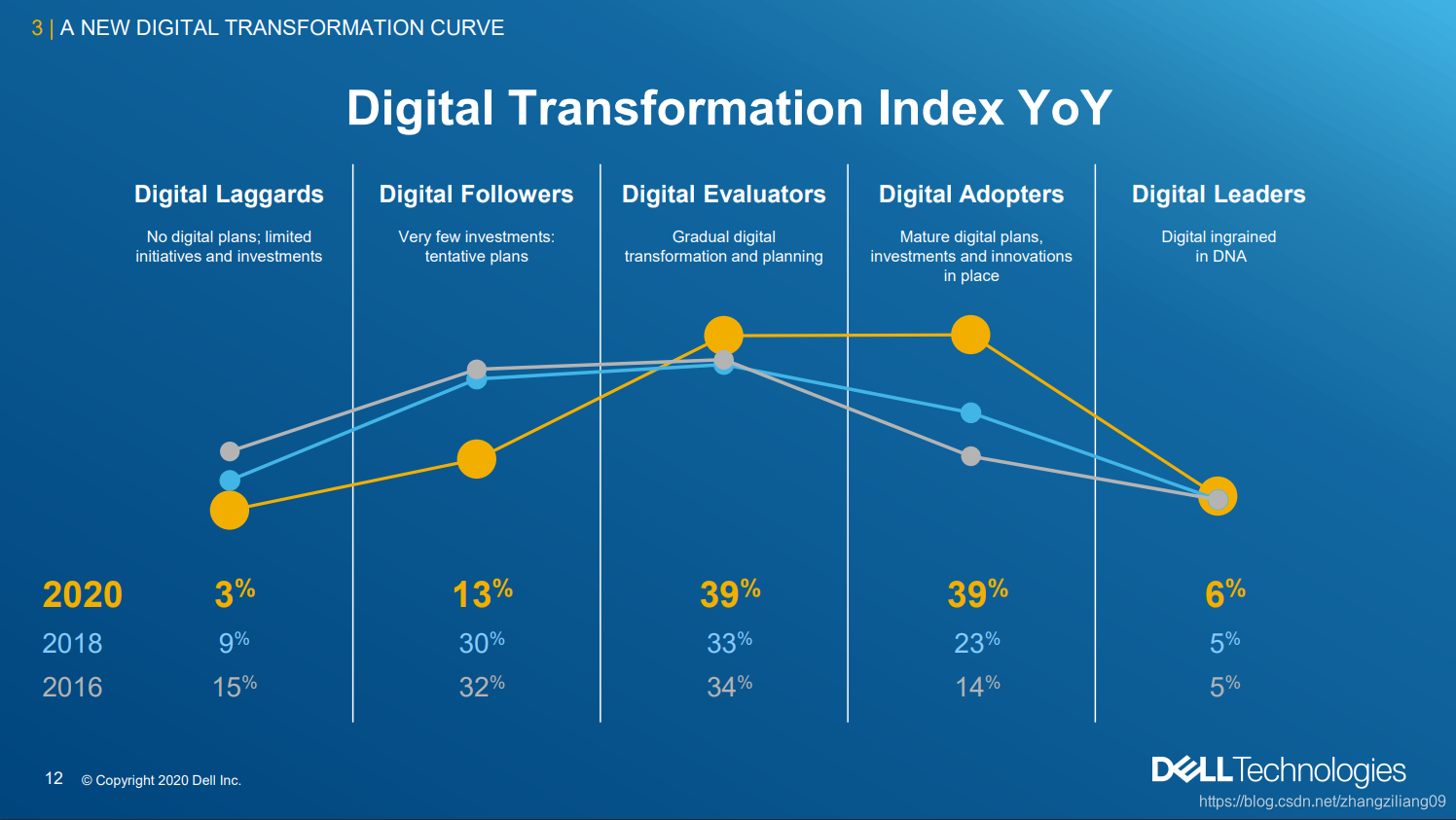 3 | A NEW DIGITAL TRANSFORMATION CURVE

Digital Transformation Index YoY

| | Digital Laggards | Digital Followers | Digital Evaluators | Digital Adopters | Digital Leaders |
|---|---|---|---|---|---|
| | No digital plans; limited initiatives and investments | Very few investments: tentative plans | Gradual digital transformation and planning | Mature digital plans, investments and innovations in place | Digital ingrained in DNA |
| 2020 | 3% | 13% | 39% | 39% | 6% |
| 2018 | 9% | 30% | 33% | 23% | 5% |
| 2016 | 15% | 32% | 34% | 14% | 5% |

12 © Copyright 2020 Dell Inc.

DELL Technologies

https://blog.csdn.net/zhangziliang09